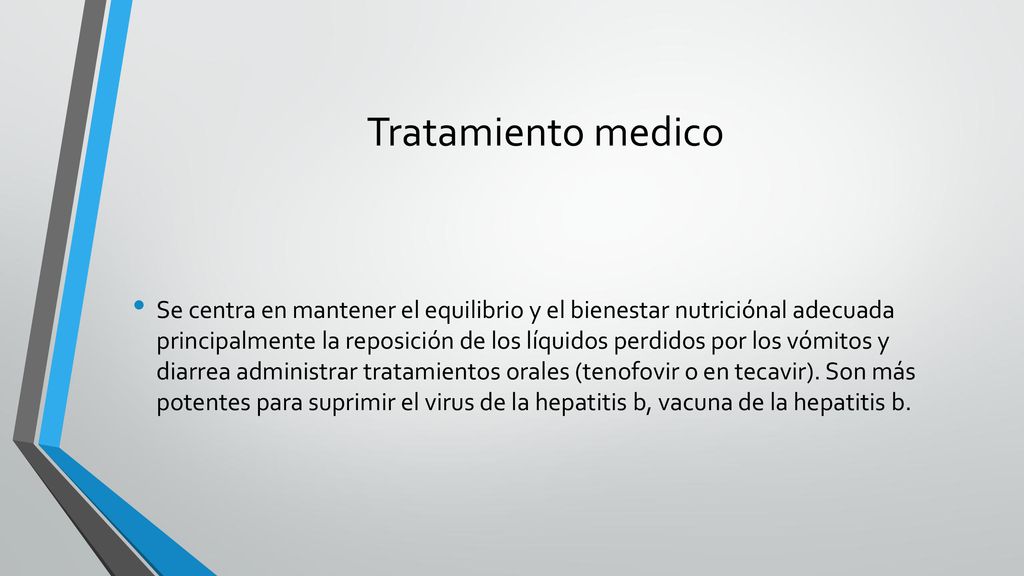 Tratamiento medico

• Se centra en mantener el equilibrio y el bienestar nutriciónal adecuada principalmente la reposición de los líquidos perdidos por los vómitos y diarrea administrar tratamientos orales (tenofovir o en tecavir). Son más potentes para suprimir el virus de la hepatitis b, vacuna de la hepatitis b.